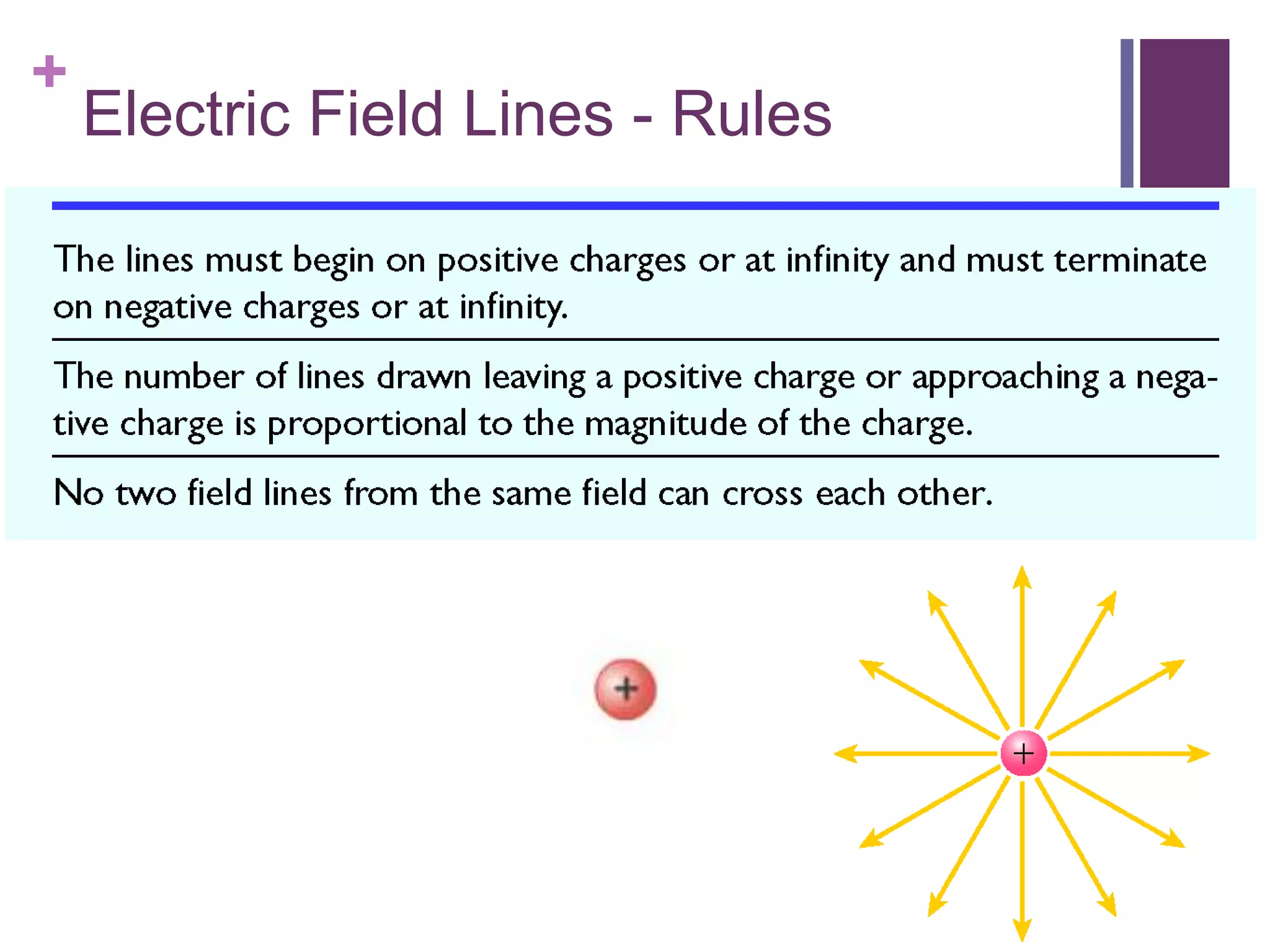 + Electric Field Lines - Rules

The lines must begin on positive charges or at infinity and must terminate on negative charges or at infinity.

The number of lines drawn leaving a positive charge or approaching a negative charge is proportional to the magnitude of the charge.

No two field lines from the same field can cross each other.

+

+